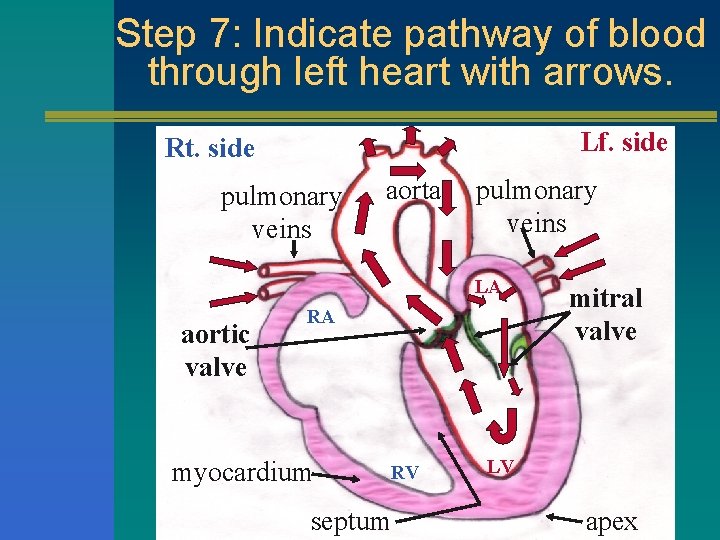 Step 7: Indicate pathway of blood through left heart with arrows.

Rt. side

Lf. side

pulmonary veins

aorta

pulmonary veins

LA

RA

mitral valve

aortic valve

myocardium

RV

LV

septum

apex